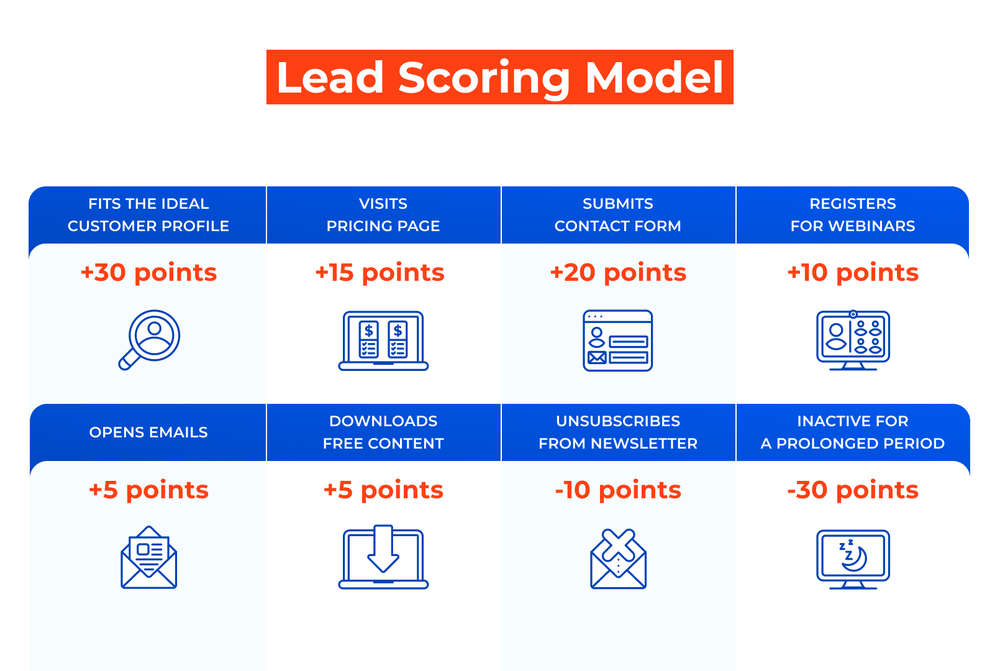 Lead Scoring Model

| FITS THE IDEAL CUSTOMER PROFILE | VISITS PRICING PAGE | SUBMITS CONTACT FORM | REGISTERS FOR WEBINARS |
|---|---|---|---|
| +30 points | +15 points | +20 points | +10 points |

| OPENS EMAILS | DOWNLOADS FREE CONTENT | UNSUBSCRIBES FROM NEWSLETTER | INACTIVE FOR A PROLONGED PERIOD |
|---|---|---|---|
| +5 points | +5 points | -10 points | -30 points |